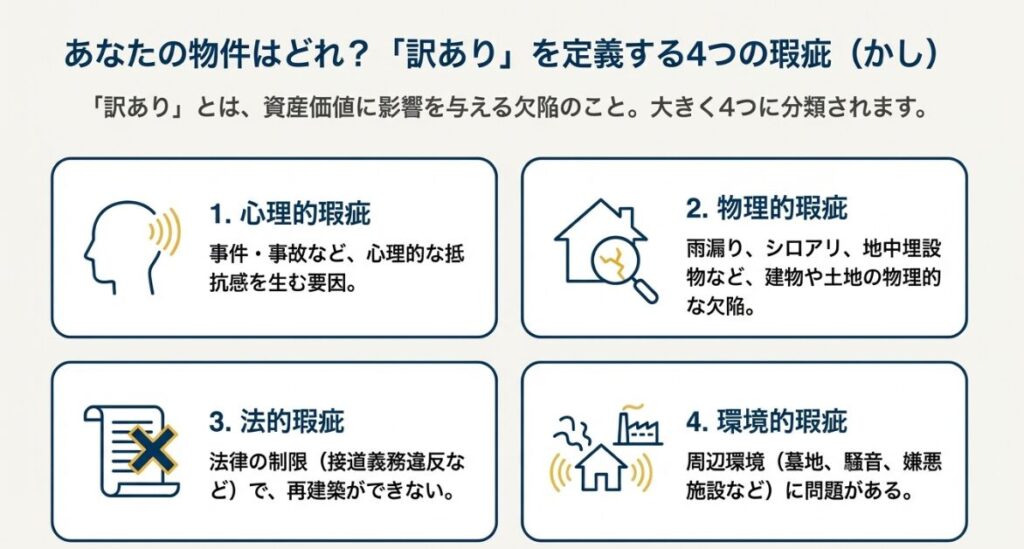 あなたの物件はどれ？「訳あり」を定義する4つの瑕疵（かし）

「訳あり」とは、資産価値に影響を与える欠陥のこと。大きく4つに分類されます。

1. 心理的瑕疵

事件・事故など、心理的な抵抗感を生む要因。

2. 物理的瑕疵

雨漏り、シロアリ、地中埋設物など、建物や土地の物理的な欠陥。

3. 法的瑕疵

法律の制限（接道義務違反など）で、再建築ができない。

4. 環境的瑕疵

周辺環境（墓地、騒音、嫌悪施設など）に問題がある。